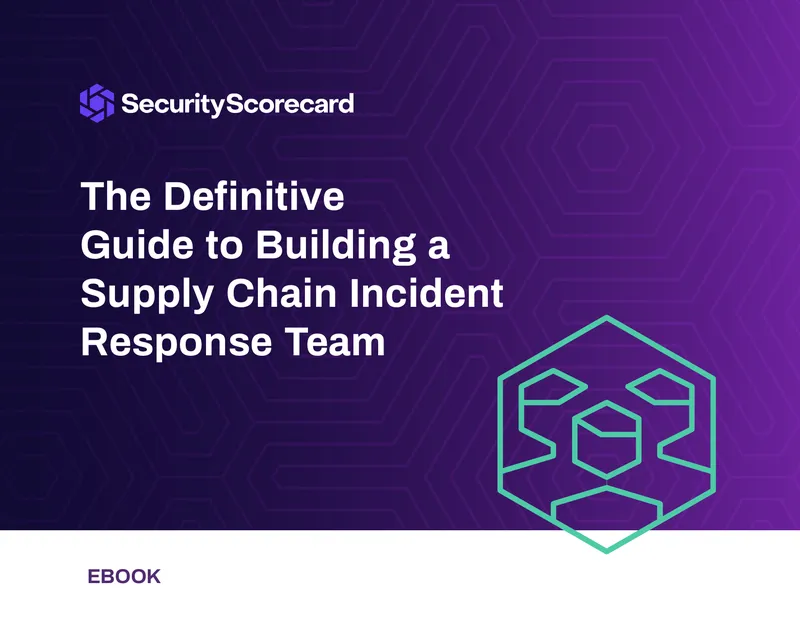 SecurityScorecard

The Definitive Guide to Building a Supply Chain Incident Response Team

EBOOK